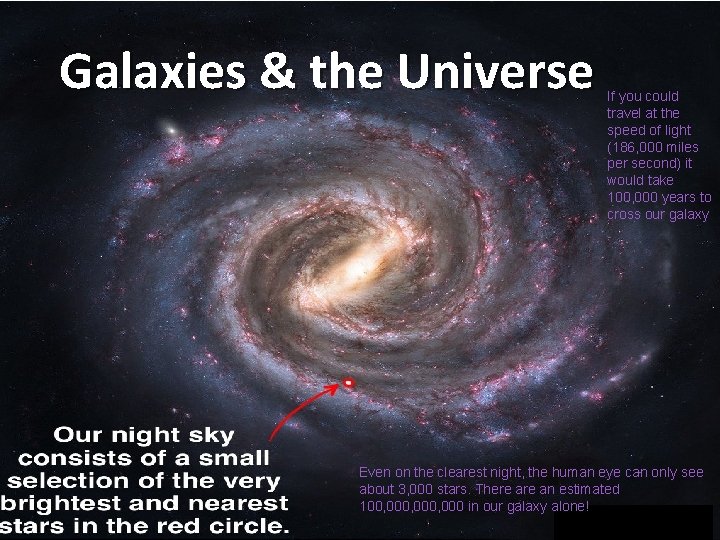 Galaxies & the Universe

If you could travel at the speed of light (186,000 miles per second) it would take 100,000 years to cross our galaxy

Our night sky consists of a small selection of the very brightest and nearest stars in the red circle.

Even on the clearest night, the human eye can only see about 3,000 stars. There are an estimated 100,000,000,000 in our galaxy alone!